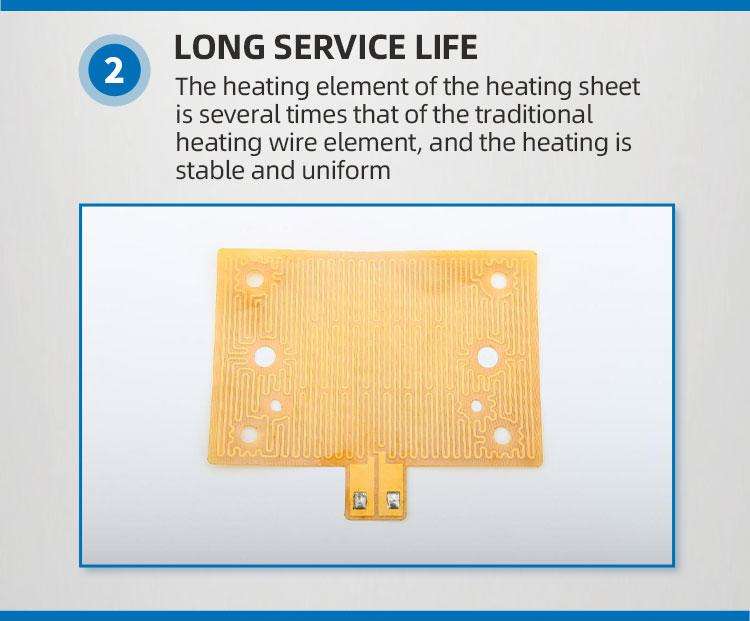 2

LONG SERVICE LIFE

The heating element of the heating sheet is several times that of the traditional heating wire element, and the heating is stable and uniform